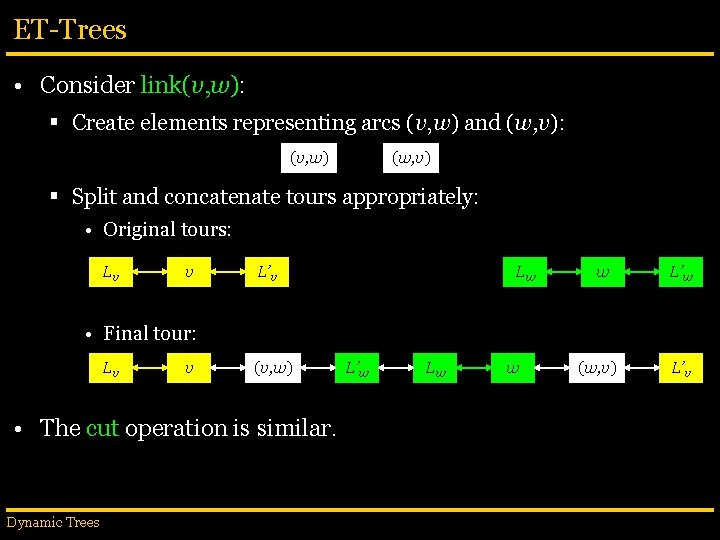 ET-Trees

• Consider link($v$,$w$):
 ▪ Create elements representing arcs ($v$,$w$) and ($w$,$v$):

($v$,$w$) ($w$,$v$)

 ▪ Split and concatenate tours appropriately:
  • Original tours:

$L_v$ $v$ $L'_v$ $L_w$ $w$ $L'_w$

  • Final tour:

$L_v$ $v$ ($v$,$w$) $L'_w$ $L_w$ $w$ ($w$,$v$) $L'_v$

• The cut operation is similar.

Dynamic Trees